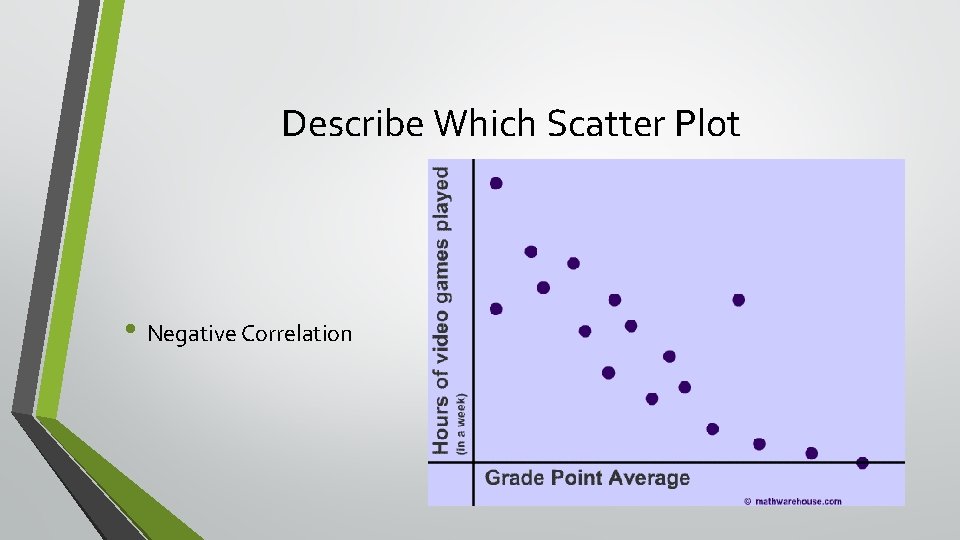 Describe Which Scatter Plot

• Negative Correlation

Hours of video games played
(in a week)

Grade Point Average

© mathwarehouse.com